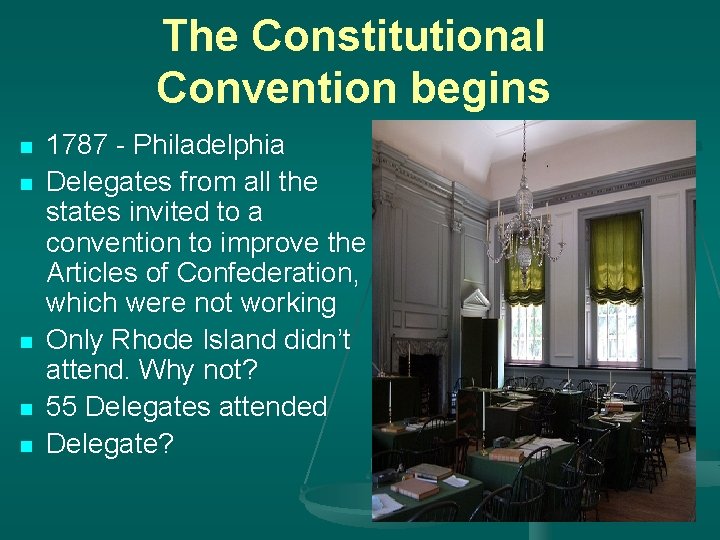 The Constitutional Convention begins

- 1787 - Philadelphia
- Delegates from all the states invited to a convention to improve the Articles of Confederation, which were not working
- Only Rhode Island didn't attend. Why not?
- 55 Delegates attended
- Delegate?